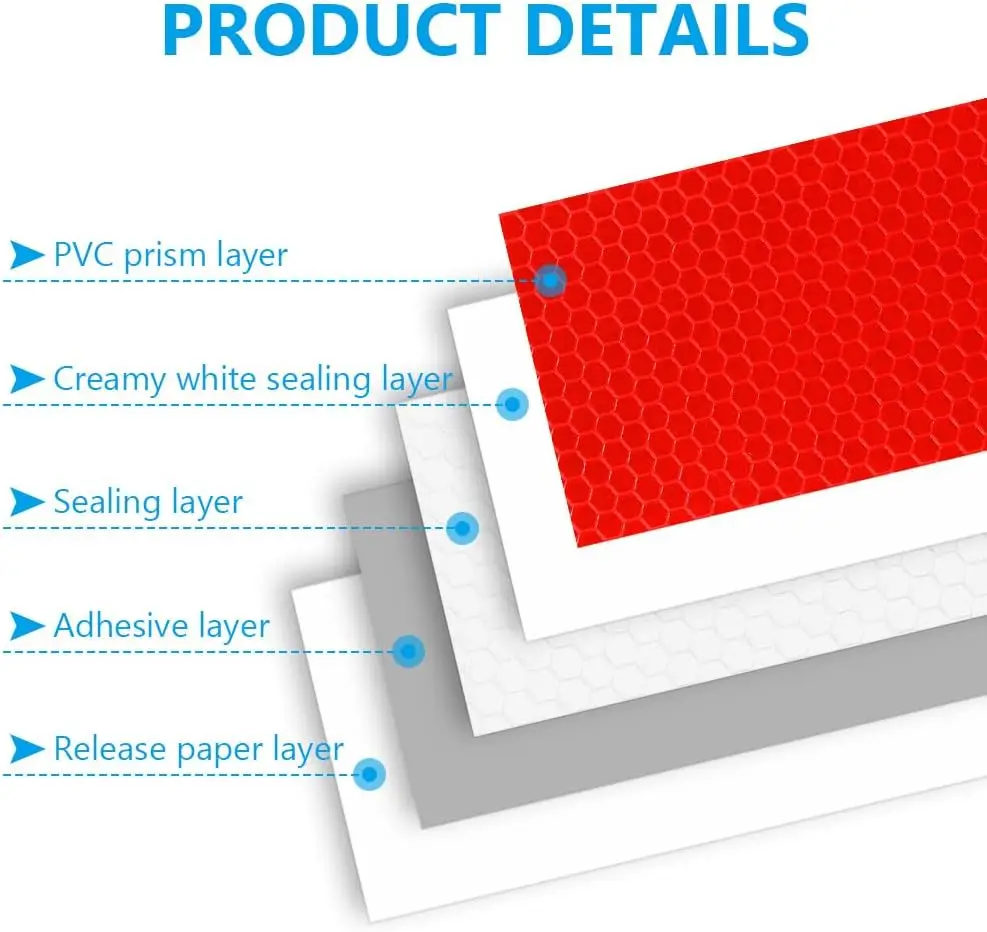 PRODUCT DETAILS

PVC prism layer

Creamy white sealing layer

Sealing layer

Adhesive layer

Release paper layer